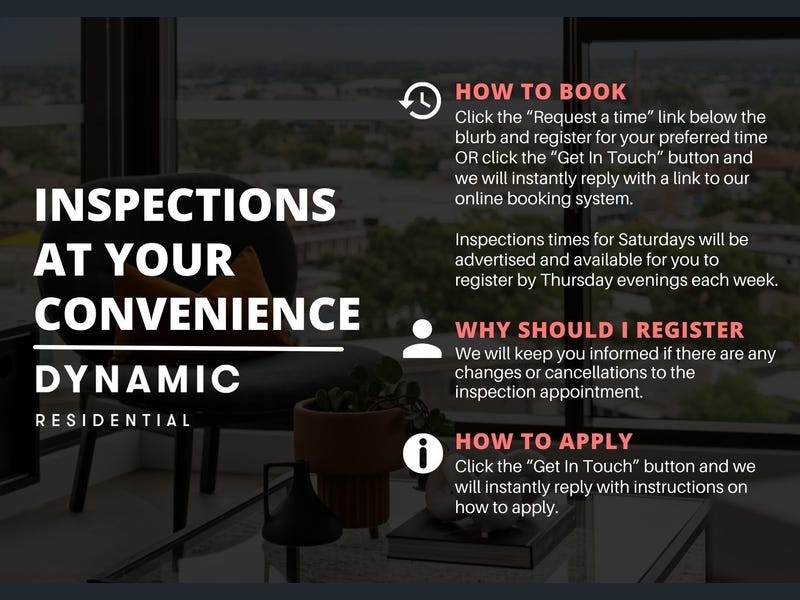 INSPECTIONS AT YOUR CONVENIENCE

DYNAMIC

RESIDENTIAL

HOW TO BOOK
Click the “Request a time” link below the blurb and register for your preferred time OR click the “Get In Touch” button and we will instantly reply with a link to our online booking system.

Inspections times for Saturdays will be advertised and available for you to register by Thursday evenings each week.

WHY SHOULD I REGISTER
We will keep you informed if there are any changes or cancellations to the inspection appointment.

HOW TO APPLY
Click the “Get In Touch” button and we will instantly reply with instructions on how to apply.